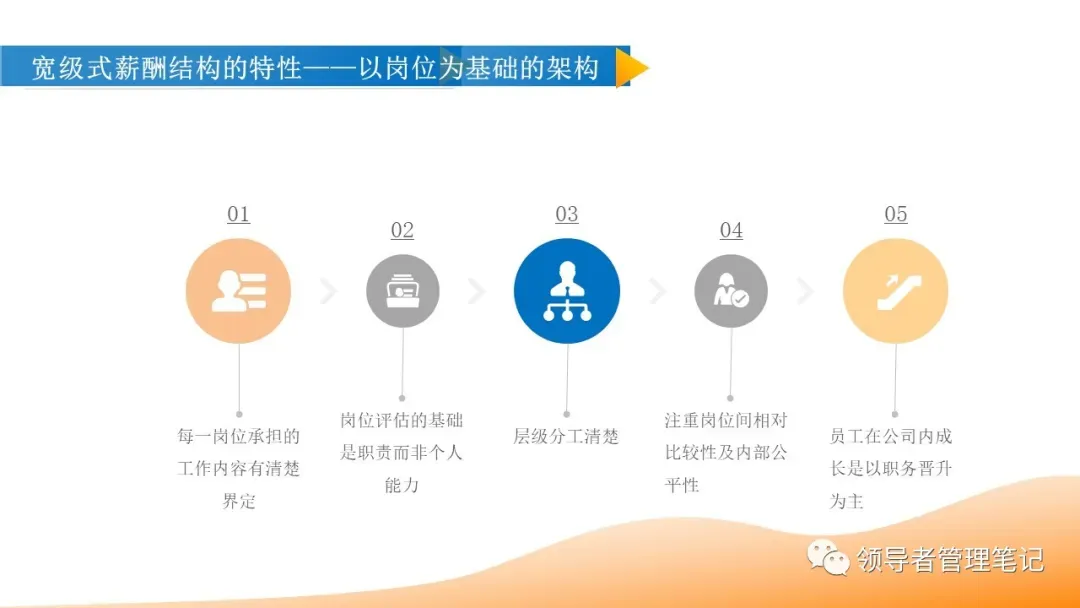 宽级式薪酬结构的特性——以岗位为基础的架构

01

每一岗位承担的工作内容有清楚界定

02

岗位评估的基础是职责而非个人能力

03

层级分工清楚

04

注重岗位间相对比较性及内部公平性

05

员工在公司内成长是以职务晋升为主

领导者管理笔记